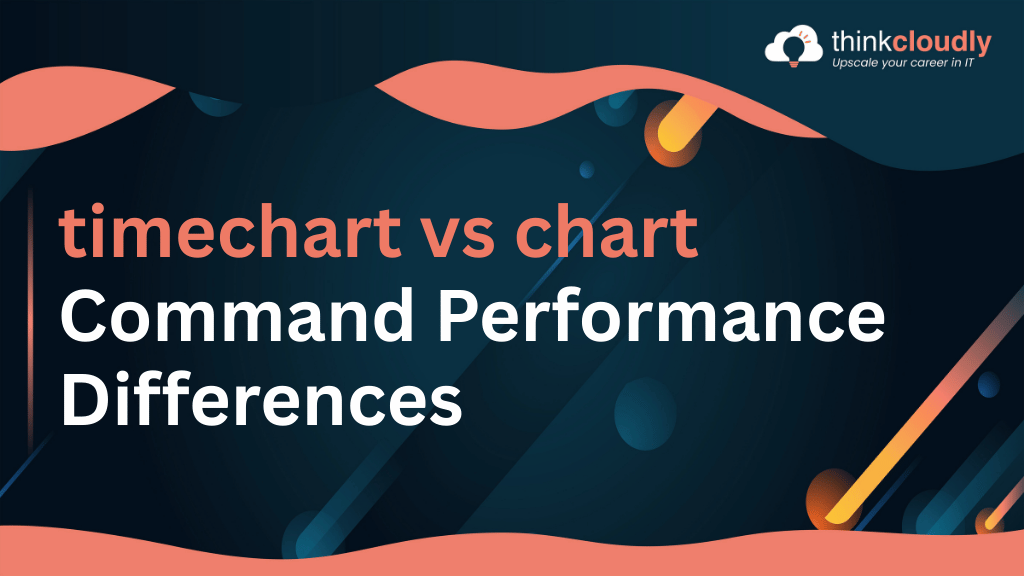 thinkcloudly
Upscale your career in IT

timechart vs chart Command Performance Differences